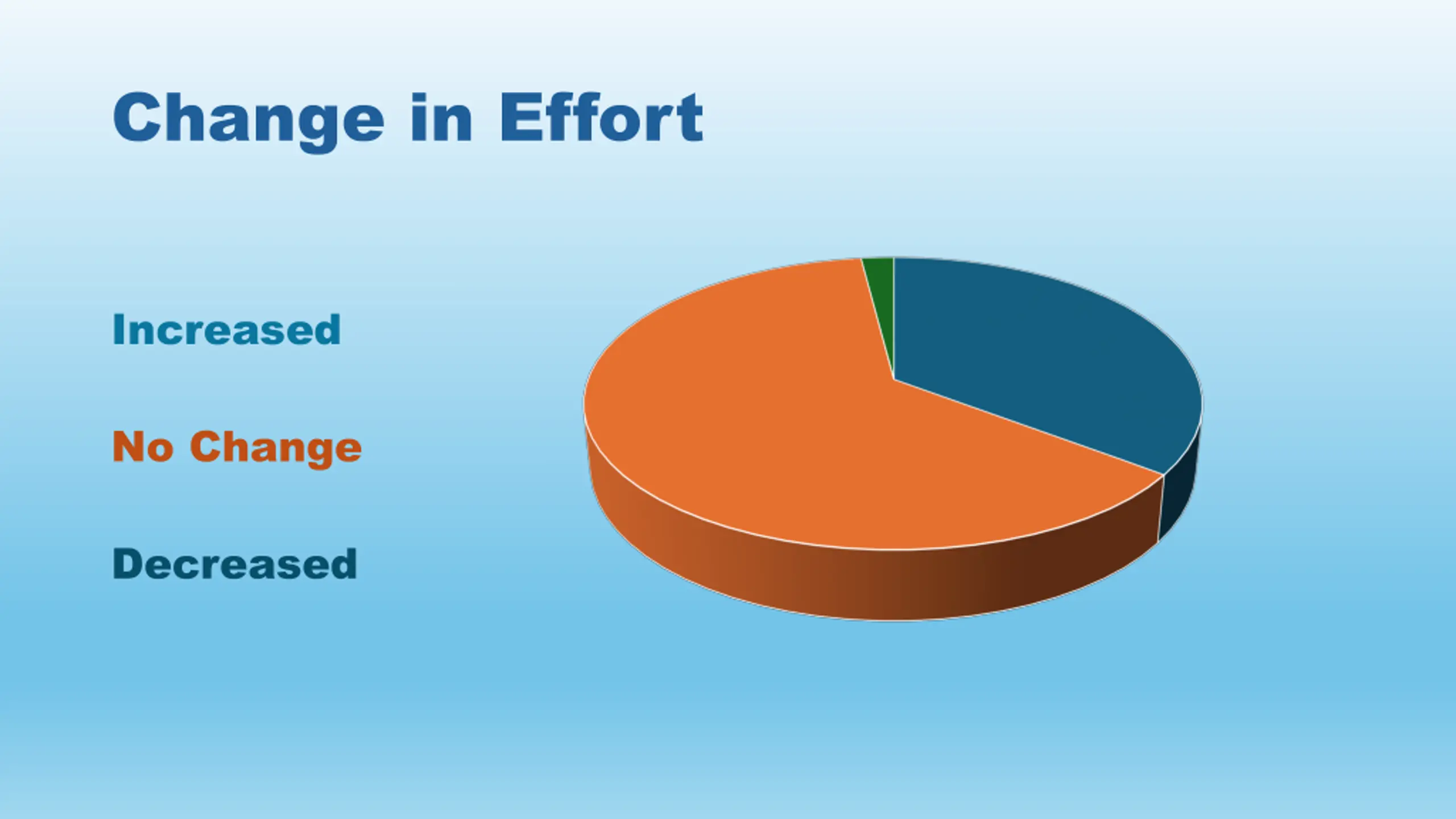 Change in Effort

Increased

No Change

Decreased